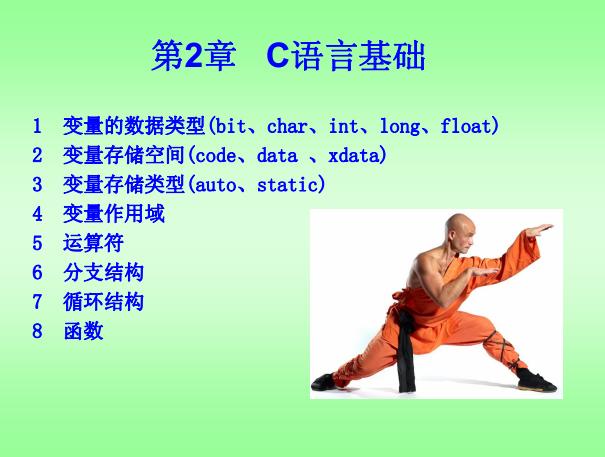 第2章　C语言基础

1　变量的数据类型(bit、char、int、long、float)
2　变量存储空间(code、data 、xdata)
3　变量存储类型(auto、static)
4　变量作用域
5　运算符
6　分支结构
7　循环结构
8　函数